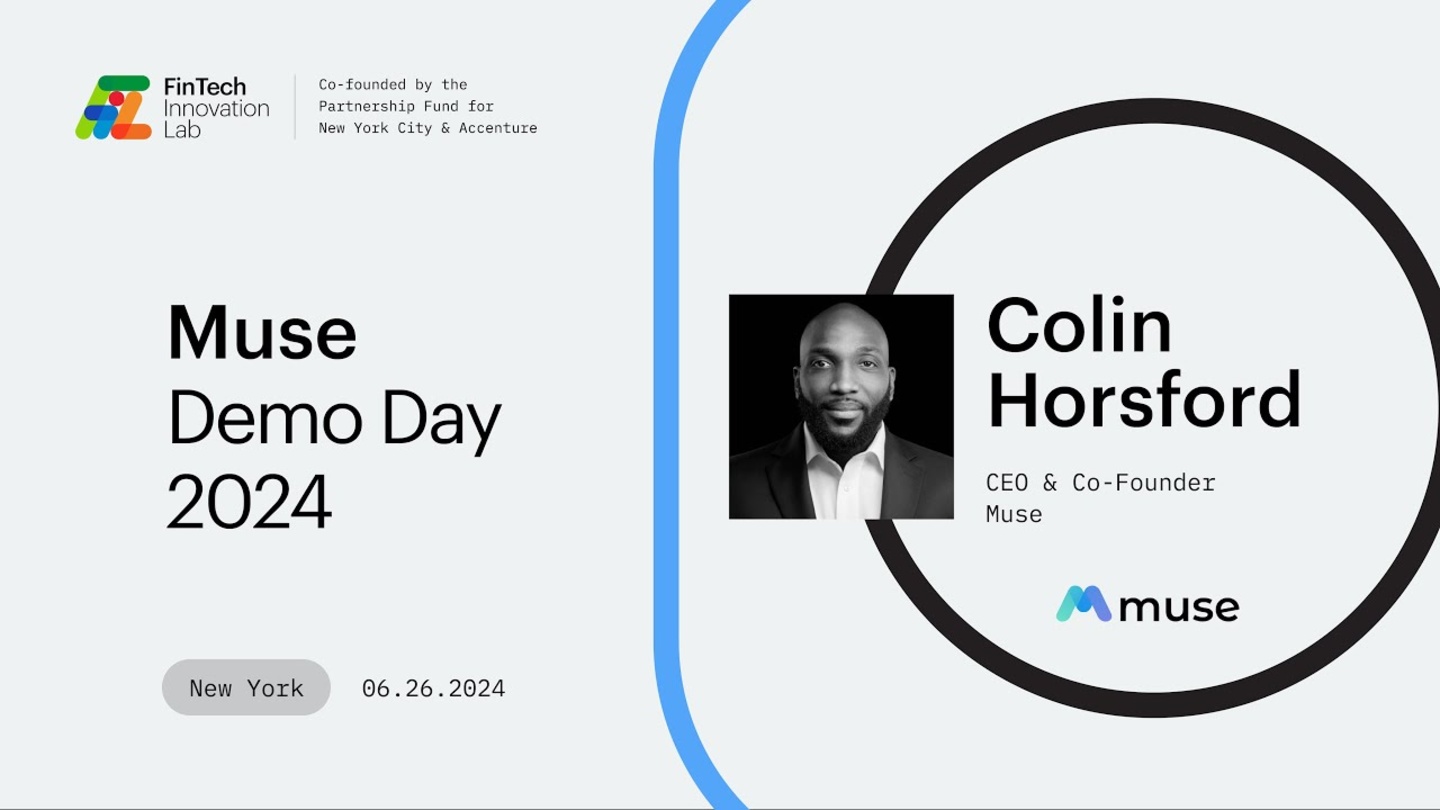 FinTech Innovation Lab

Co-founded by the Partnership Fund for New York City & Accenture

Muse
Demo Day
2024

New York 06.26.2024

Colin Horsford

CEO & Co-Founder
Muse

muse